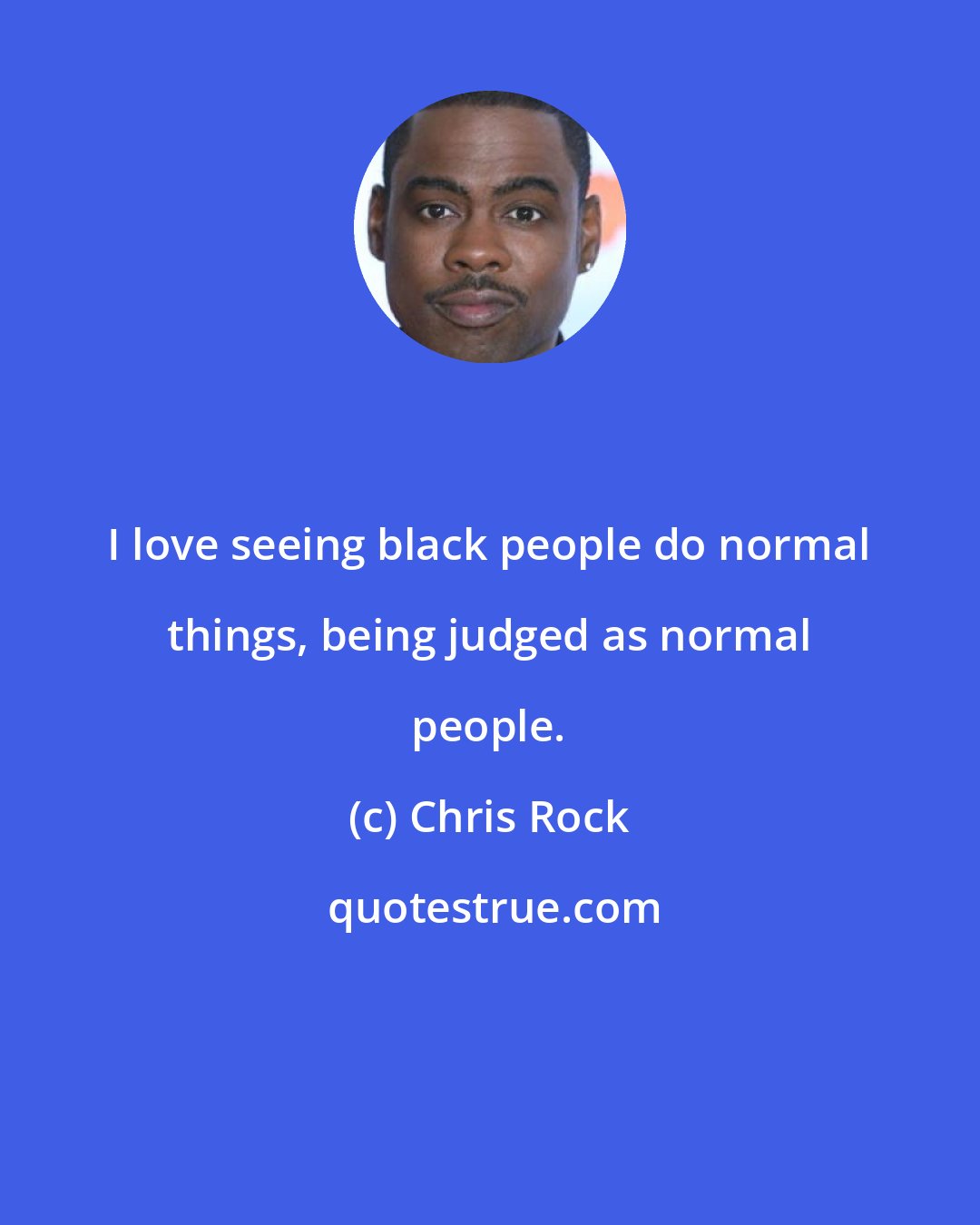 I love seeing black people do normal things, being judged as normal people.

(c) Chris Rock

quotestrue.com